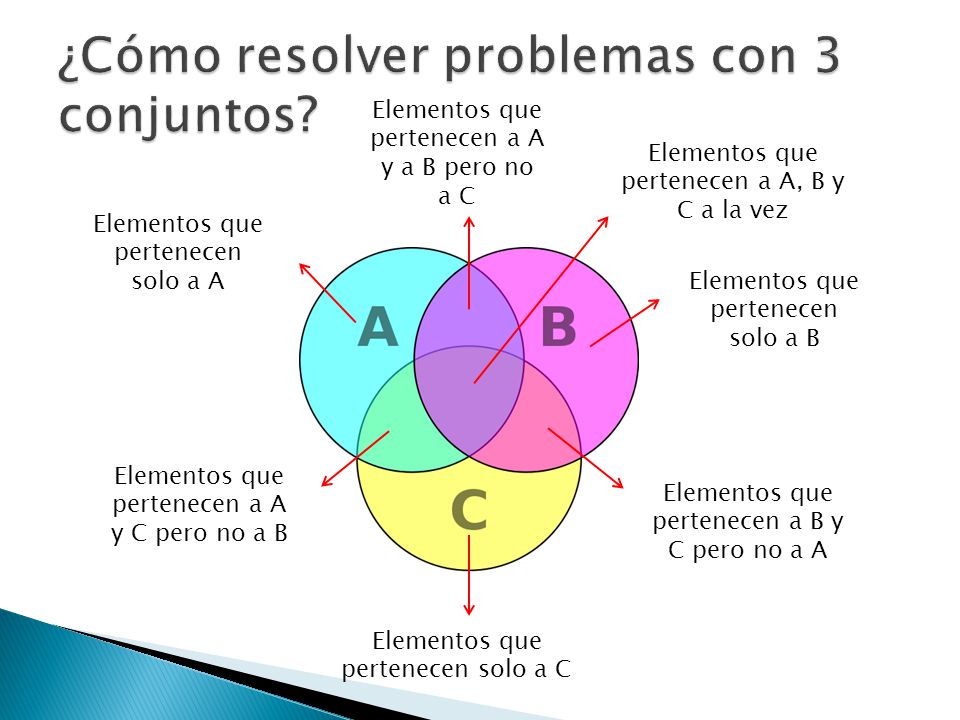 ¿Cómo resolver problemas con 3 conjuntos?

Elementos que pertenecen a A y a B pero no a C

Elementos que pertenecen a A, B y C a la vez

Elementos que pertenecen solo a A

Elementos que pertenecen solo a B

A

B

C

Elementos que pertenecen a A y C pero no a B

Elementos que pertenecen a B y C pero no a A

Elementos que pertenecen solo a C